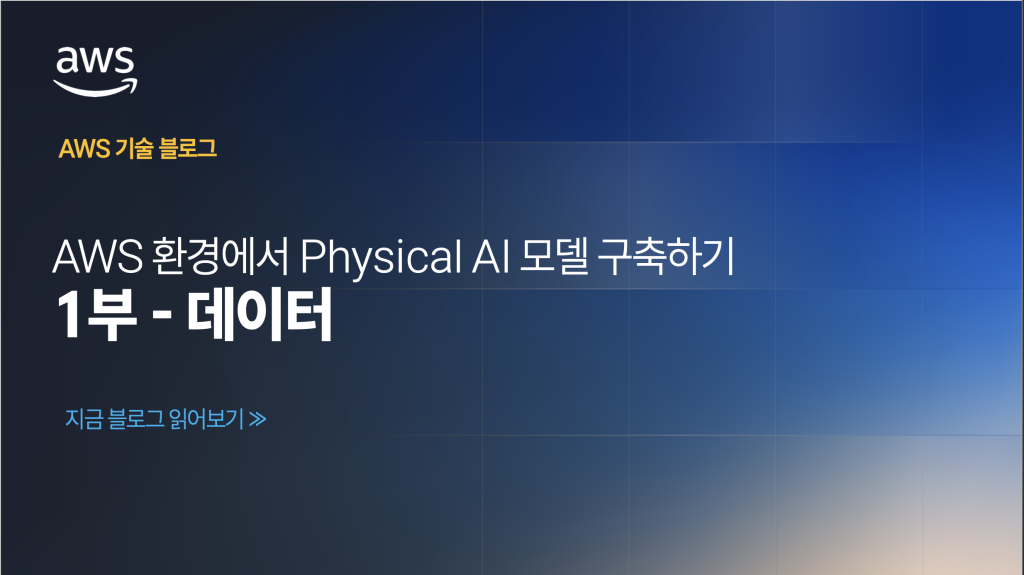 aws

AWS 기술 블로그

AWS 환경에서 Physical AI 모델 구축하기
1부 - 데이터

지금 블로그 읽어보기 ≫